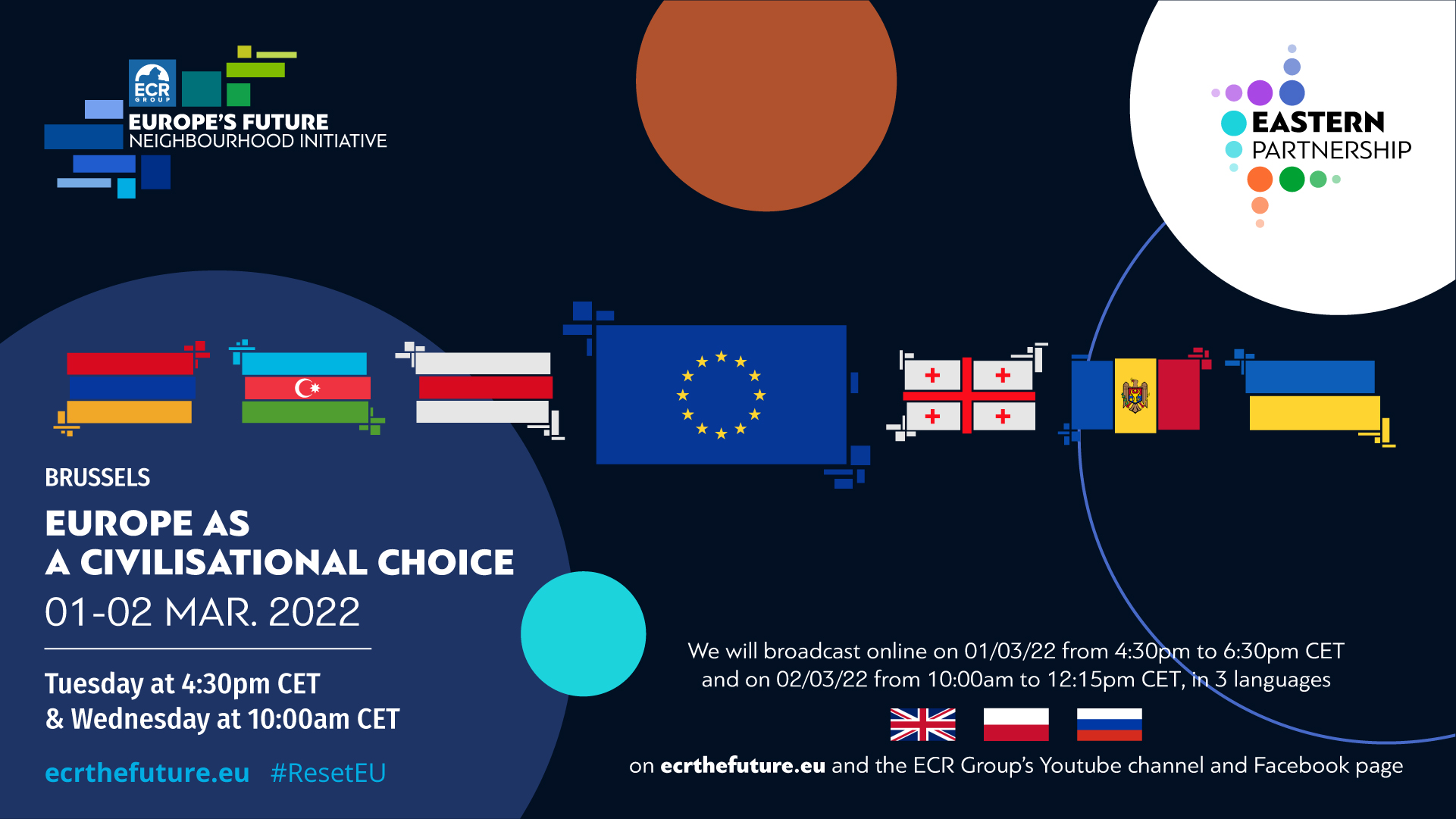 ECR GROUP
EUROPE'S FUTURE
NEIGHBOURHOOD INITIATIVE

EASTERN
PARTNERSHIP

BRUSSELS

EUROPE AS
A CIVILISATIONAL CHOICE

01-02 MAR. 2022

Tuesday at 4:30pm CET
& Wednesday at 10:00am CET

ecrthefuture.eu #ResetEU

We will broadcast online on 01/03/22 from 4:30pm to 6:30pm CET and on 02/03/22 from 10:00am to 12:15pm CET, in 3 languages

on ecrthefuture.eu and the ECR Group's Youtube channel and Facebook page